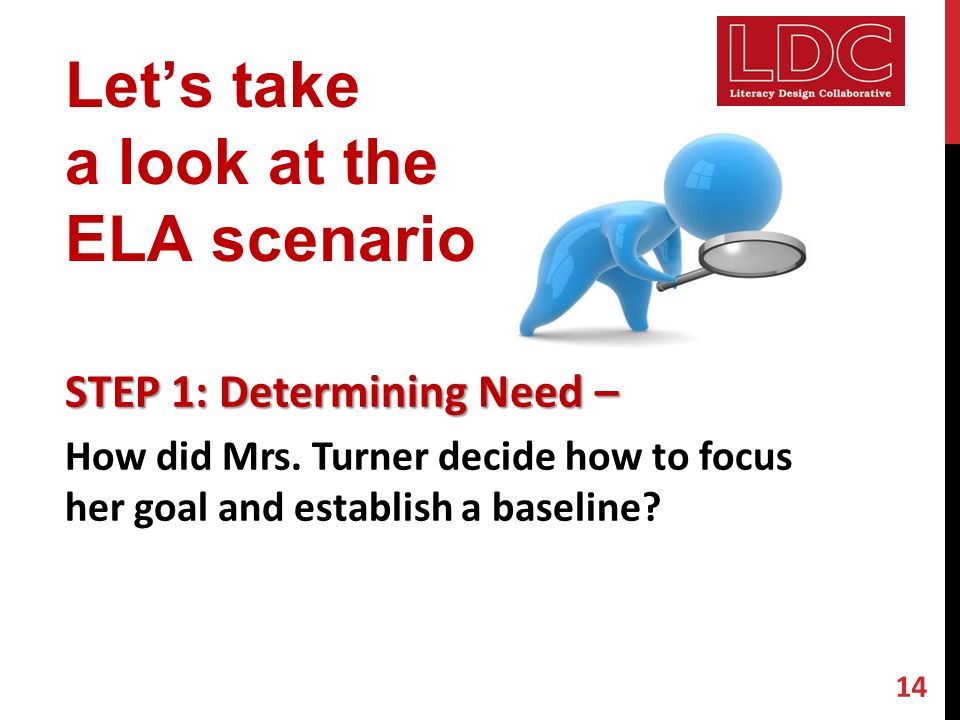 Let's take a look at the ELA scenario

LDC
Literacy Design Collaborative

STEP 1: Determining Need –

How did Mrs. Turner decide how to focus her goal and establish a baseline?

14